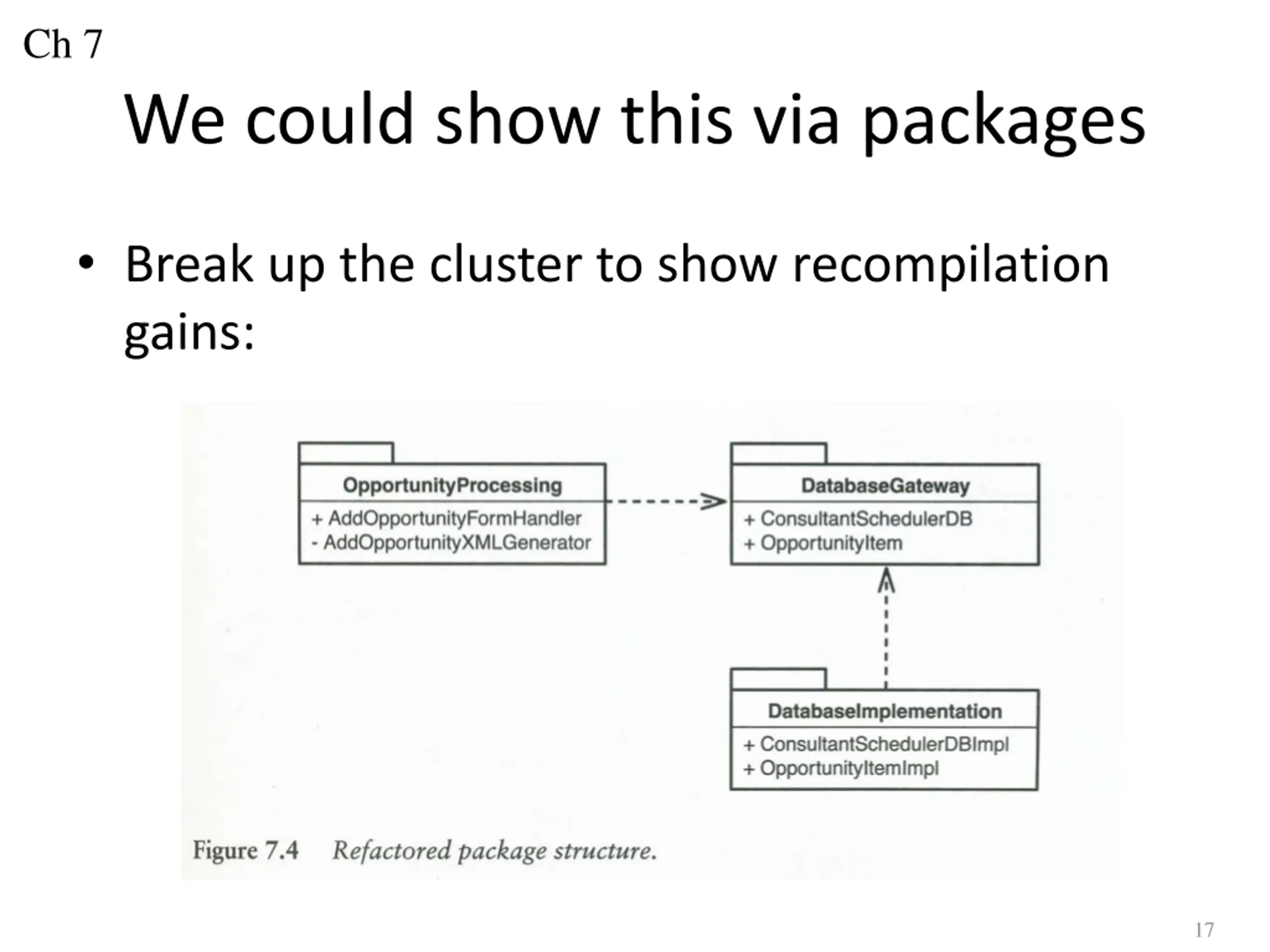 Ch 7

We could show this via packages

• Break up the cluster to show recompilation gains:

OpportunityProcessing
+ AddOpportunityFormHandler
- AddOpportunityXMLGenerator

DatabaseGateway
+ ConsultantSchedulerDB
+ OpportunityItem

DatabaseImplementation
+ ConsultantSchedulerDBImpl
+ OpportunityItemImpl

Figure 7.4 Refactored package structure.

17